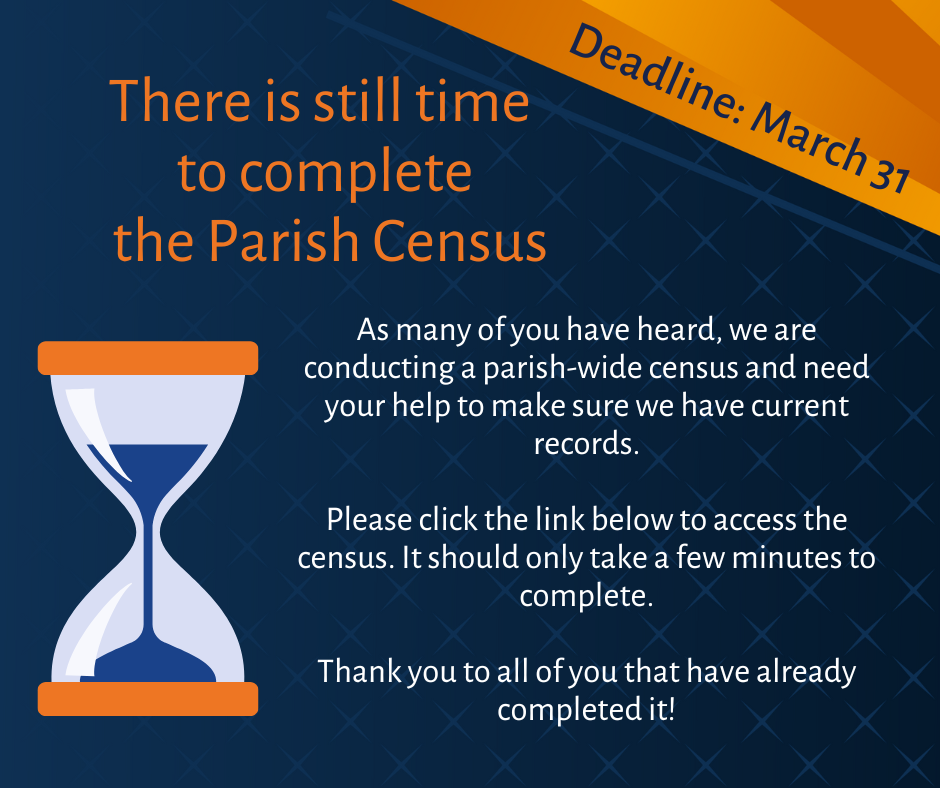 Deadline: March 31

There is still time to complete the Parish Census

As many of you have heard, we are conducting a parish-wide census and need your help to make sure we have current records.

Please click the link below to access the census. It should only take a few minutes to complete.

Thank you to all of you that have already completed it!